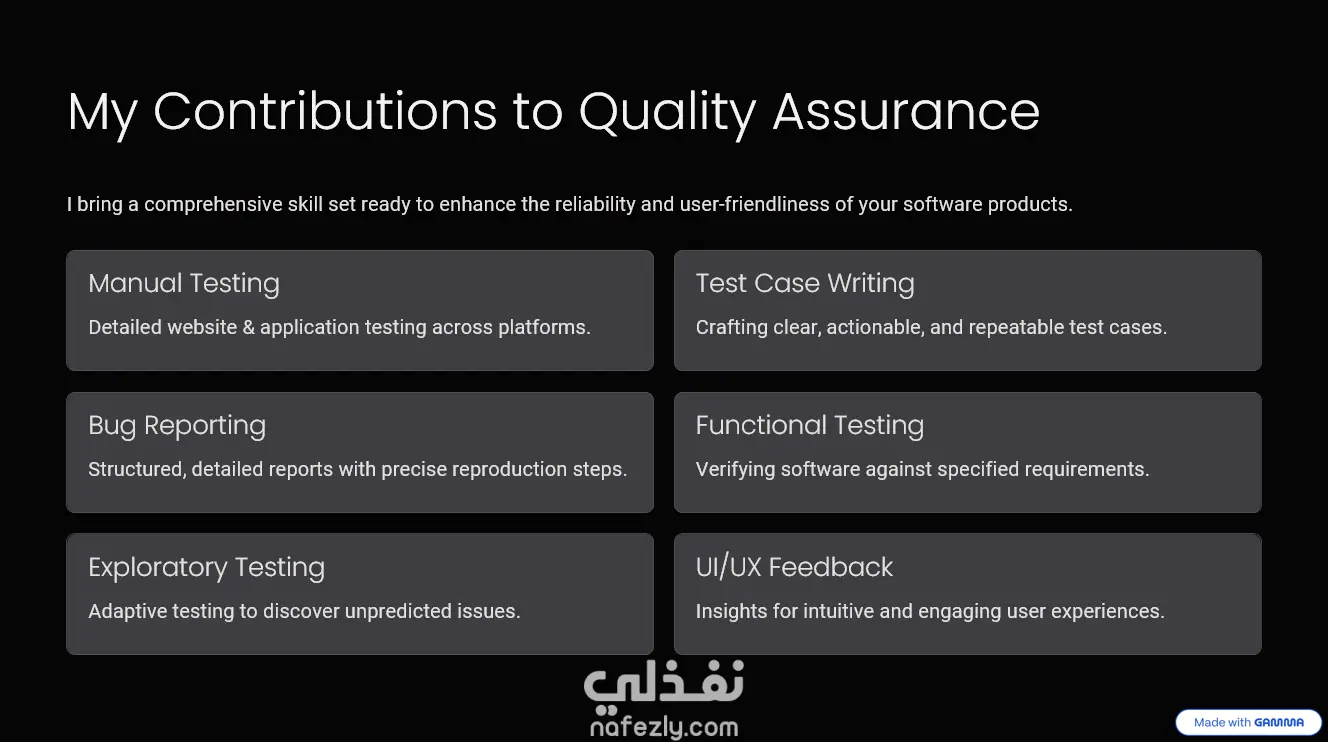 My Contributions to Quality Assurance

I bring a comprehensive skill set ready to enhance the reliability and user-friendliness of your software products.

Manual Testing
Detailed website & application testing across platforms.

Test Case Writing
Crafting clear, actionable, and repeatable test cases.

Bug Reporting
Structured, detailed reports with precise reproduction steps.

Functional Testing
Verifying software against specified requirements.

Exploratory Testing
Adaptive testing to discover unpredicted issues.

UI/UX Feedback
Insights for intuitive and engaging user experiences.

نفذلي
nafezly.com

Made with GAMMA